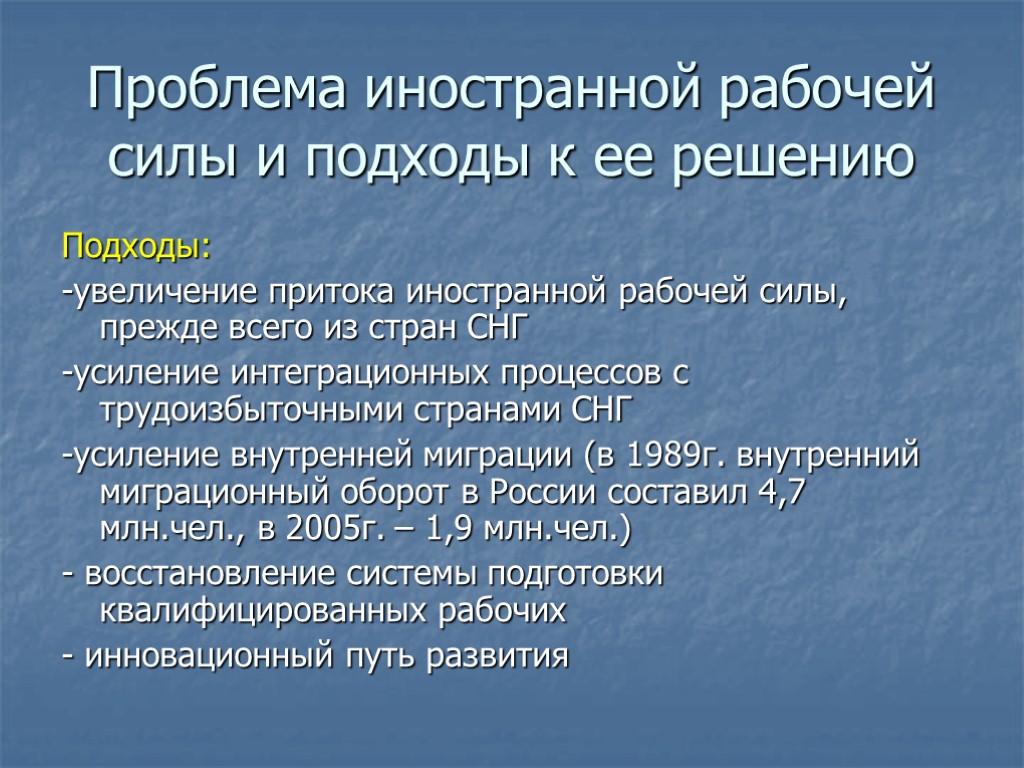 Проблема иностранной рабочей силы и подходы к ее решению

Подходы:

-увеличение притока иностранной рабочей силы, прежде всего из стран СНГ

-усиление интеграционных процессов с трудоизбыточными странами СНГ

-усиление внутренней миграции (в 1989г. внутренний миграционный оборот в России составил 4,7 млн.чел., в 2005г. – 1,9 млн.чел.)

- восстановление системы подготовки квалифицированных рабочих

- инновационный путь развития